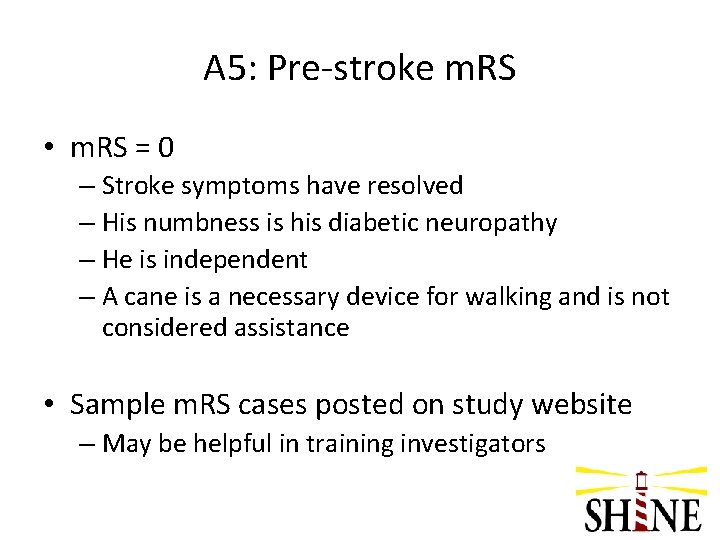 A5: Pre-stroke mRS

• mRS = 0
– Stroke symptoms have resolved
– His numbness is his diabetic neuropathy
– He is independent
– A cane is a necessary device for walking and is not considered assistance

• Sample mRS cases posted on study website
– May be helpful in training investigators

SHINE